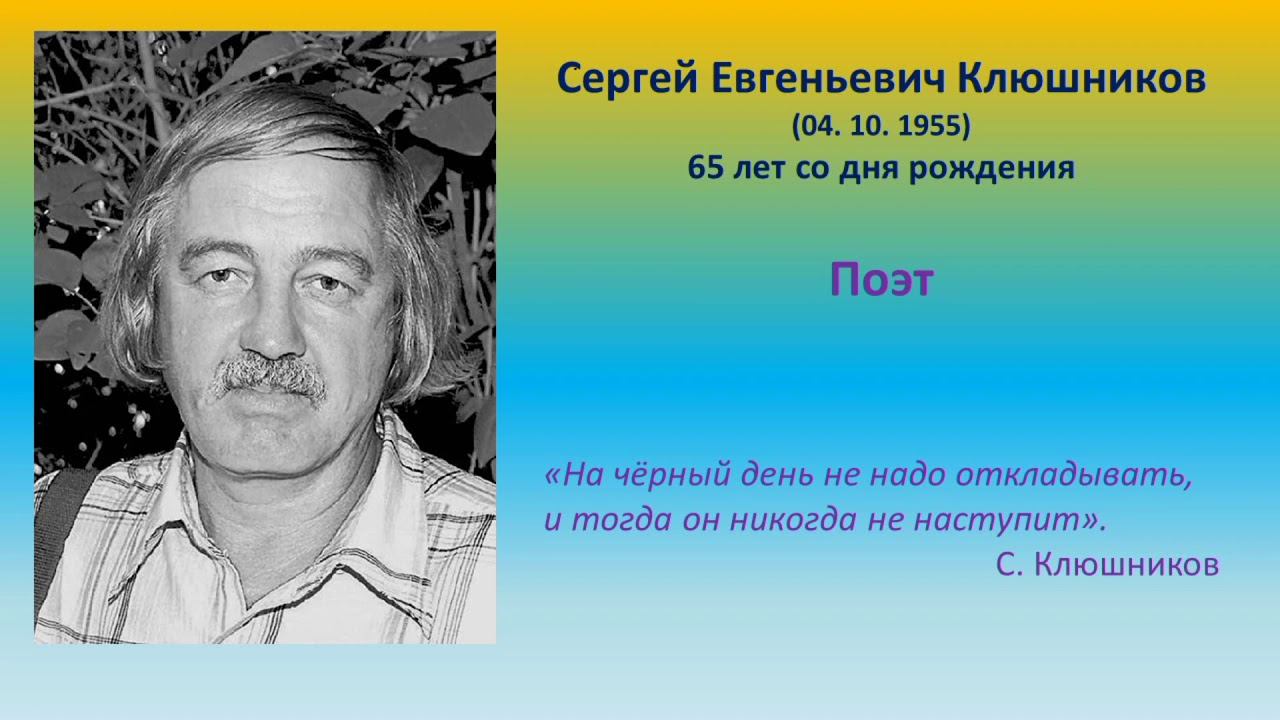 Сергей Евгеньевич Клюшников
(04. 10. 1955)
65 лет со дня рождения

Поэт

«На чёрный день не надо откладывать, и тогда он никогда не наступит».
С. Клюшников